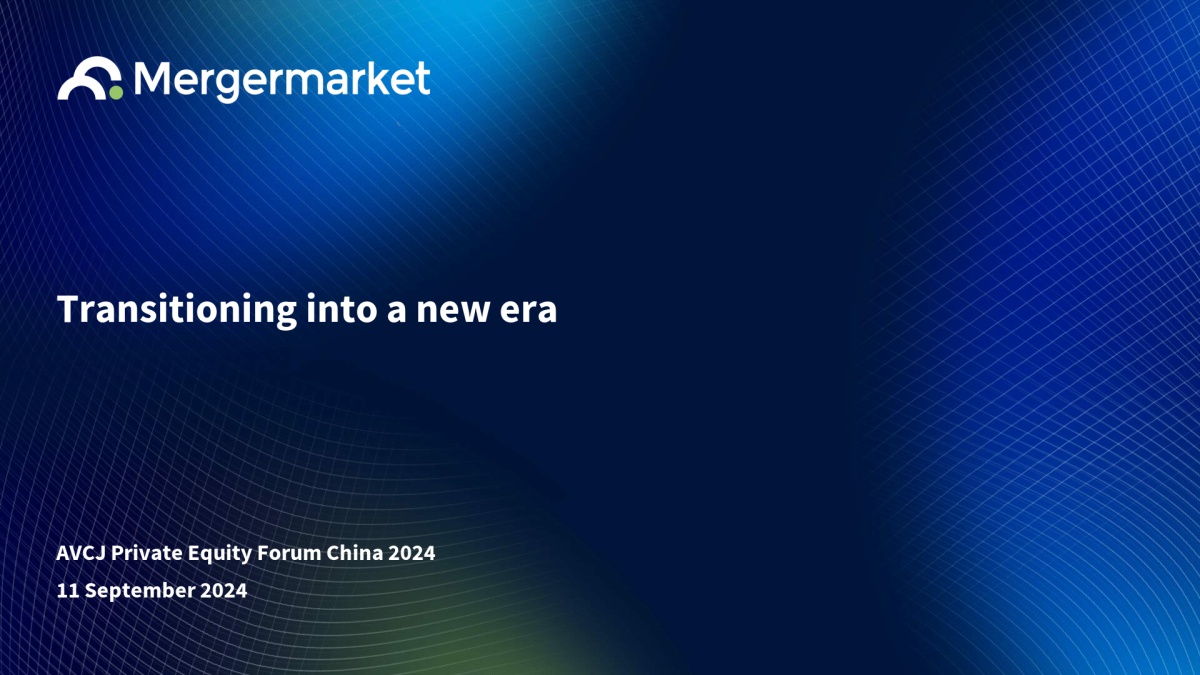 Mergermarket

Transitioning into a new era

AVCJ Private Equity Forum China 2024

11 September 2024